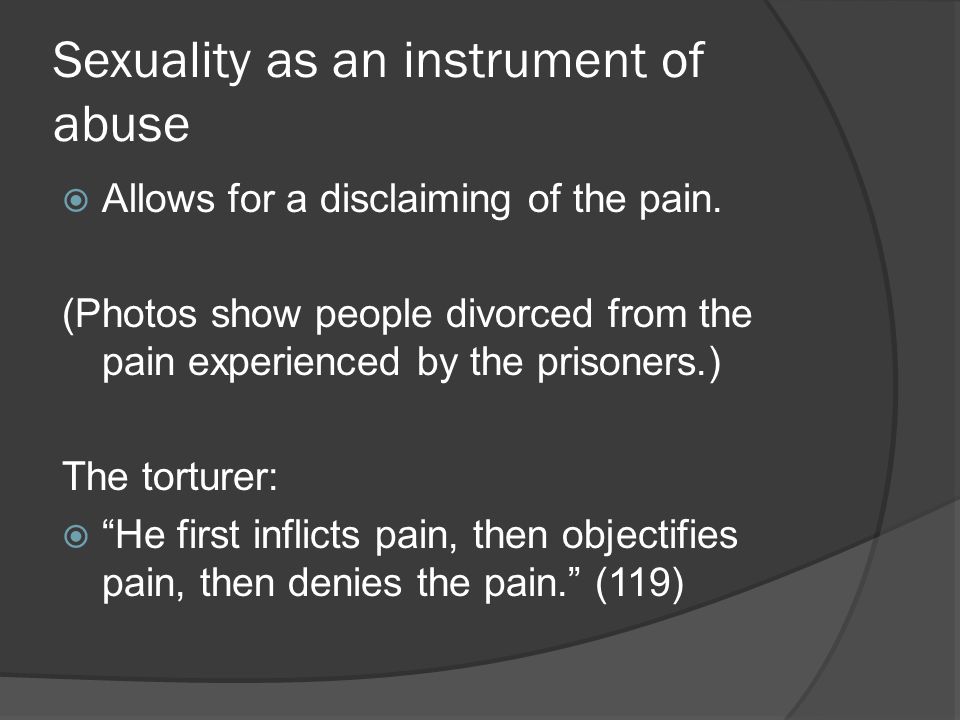 Sexuality as an instrument of abuse

Allows for a disclaiming of the pain.

(Photos show people divorced from the pain experienced by the prisoners.)

The torturer:

“He first inflicts pain, then objectifies pain, then denies the pain.” (119)